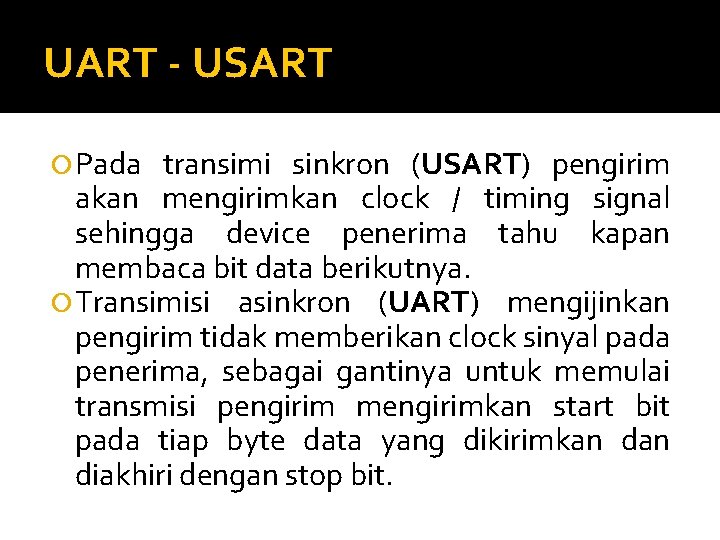 UART - USART

Pada transimi sinkron (USART) pengirim akan mengirimkan clock / timing signal sehingga device penerima tahu kapan membaca bit data berikutnya.

Transimisi asinkron (UART) mengijinkan pengirim tidak memberikan clock sinyal pada penerima, sebagai gantinya untuk memulai transmisi pengirim mengirimkan start bit pada tiap byte data yang dikirimkan dan diakhiri dengan stop bit.